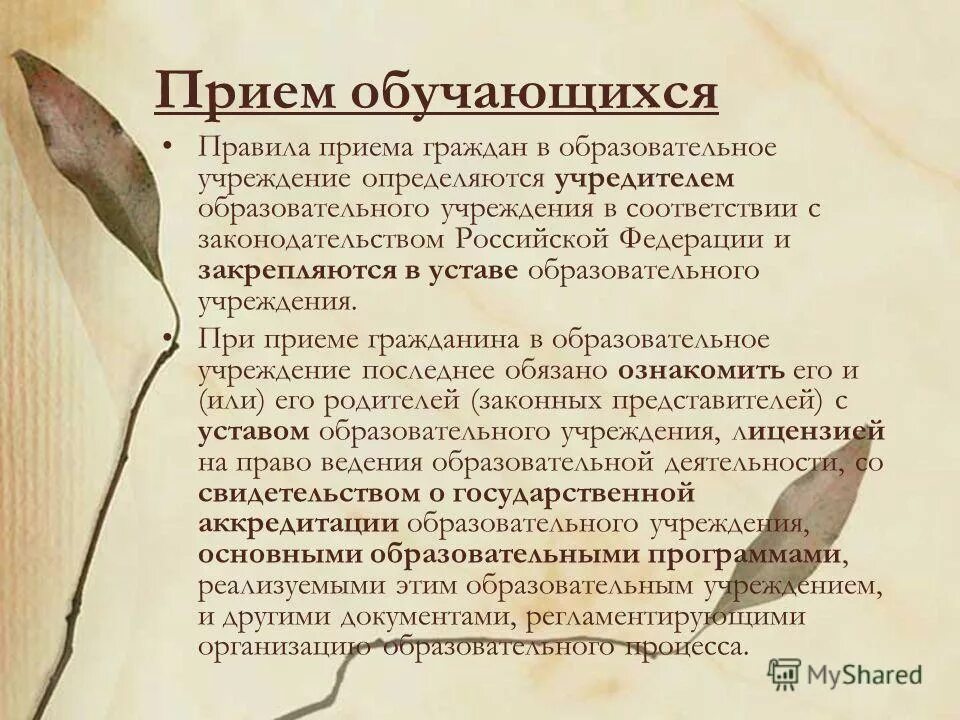 Прием обучающихся

• Правила приема граждан в образовательное учреждение определяются учредителем образовательного учреждения в соответствии с законодательством Российской Федерации и закрепляются в уставе образовательного учреждения.

• При приеме гражданина в образовательное учреждение последнее обязано ознакомить его и (или) его родителей (законных представителей) с уставом образовательного учреждения, лицензией на право ведения образовательной деятельности, со свидетельством о государственной аккредитации образовательного учреждения, основными образовательными программами, реализуемыми этим образовательным учреждением, и другими документами, регламентирующими организацию образовательного процесса.

MyShared